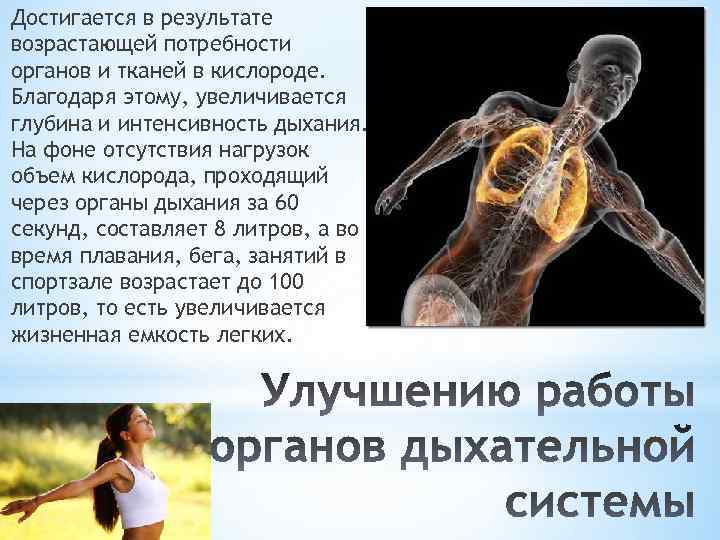 Достигается в результате возрастающей потребности органов и тканей в кислороде. Благодаря этому, увеличивается глубина и интенсивность дыхания. На фоне отсутствия нагрузок объем кислорода, проходящий через органы дыхания за 60 секунд, составляет 8 литров, а во время плавания, бега, занятий в спортзале возрастает до 100 литров, то есть увеличивается жизненная емкость легких.

Улучшению работы органов дыхательной системы